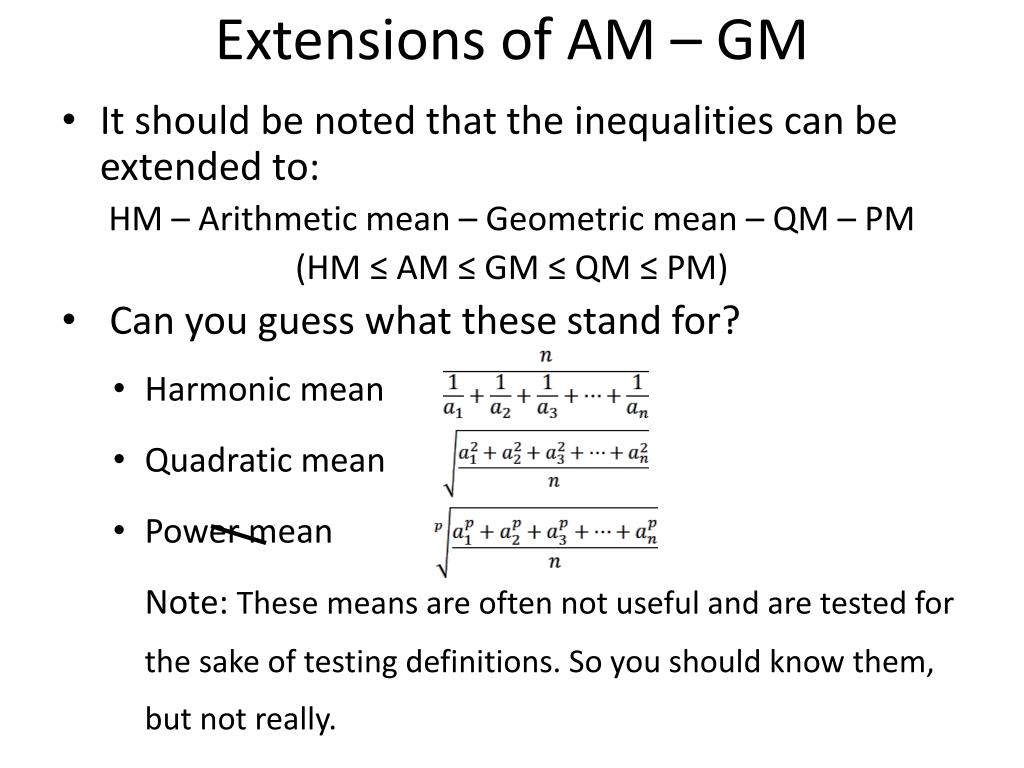 Extensions of AM – GM

• It should be noted that the inequalities can be extended to:

HM – Arithmetic mean – Geometric mean – QM – PM

(HM ≤ AM ≤ GM ≤ QM ≤ PM)

• Can you guess what these stand for?

• Harmonic mean $\frac{n}{\frac{1}{a_1}+\frac{1}{a_2}+\frac{1}{a_3}+\cdots+\frac{1}{a_n}}$

• Quadratic mean $\sqrt{\frac{a_1^2+a_2^2+a_3^2+\cdots+a_n^2}{n}}$

• Power mean $\sqrt[p]{\frac{a_1^p+a_2^p+a_3^p+\cdots+a_n^p}{n}}$

Note: These means are often not useful and are tested for the sake of testing definitions. So you should know them, but not really.